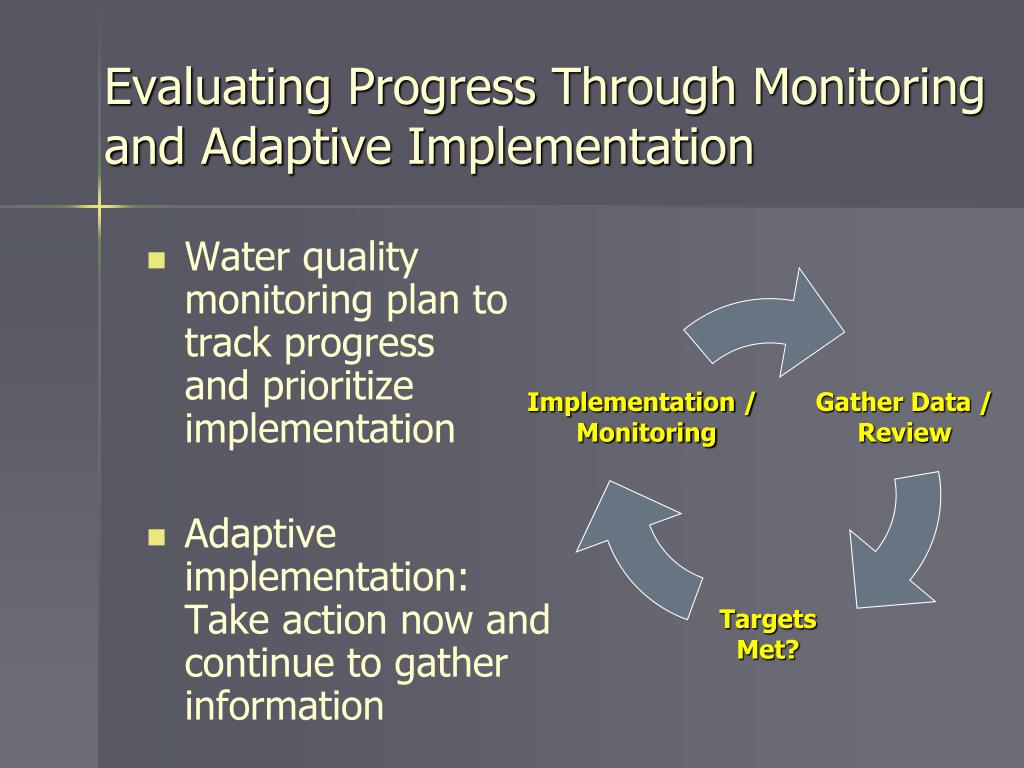 Evaluating Progress Through Monitoring and Adaptive Implementation

Water quality monitoring plan to track progress and prioritize implementation

Adaptive implementation: Take action now and continue to gather information

Implementation / Monitoring

Gather Data / Review

Targets Met?